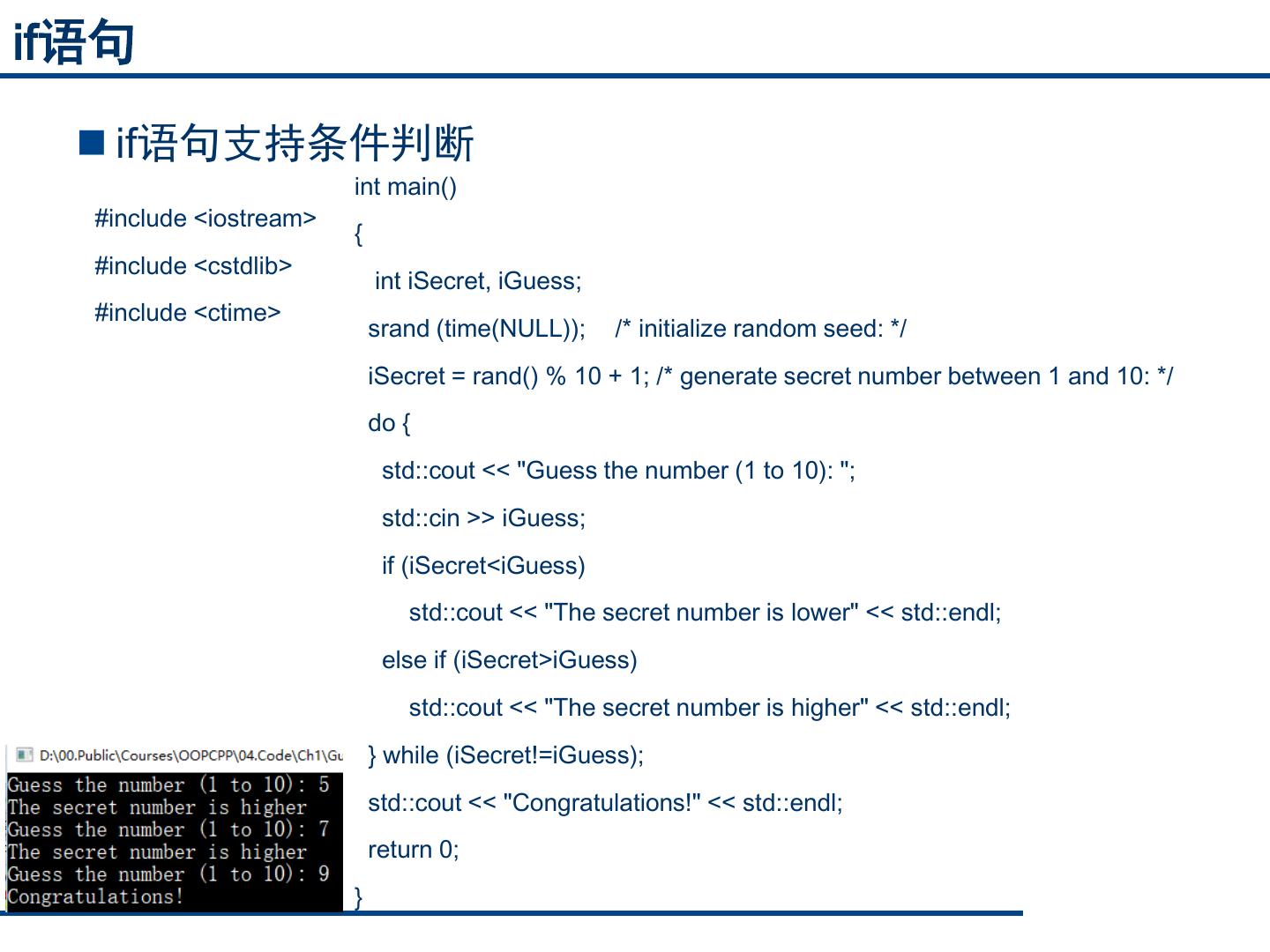 if语句

■ if语句支持条件判断

#include <iostream>

#include <cstdlib>

#include <ctime>

int main()

{

int iSecret, iGuess;

srand (time(NULL)); /* initialize random seed: */

iSecret = rand() % 10 + 1; /* generate secret number between 1 and 10: */

do {

std::cout << "Guess the number (1 to 10): ";

std::cin >> iGuess;

if (iSecret<iGuess)

std::cout << "The secret number is lower" << std::endl;

else if (iSecret>iGuess)

std::cout << "The secret number is higher" << std::endl;

} while (iSecret!=iGuess);

std::cout << "Congratulations!" << std::endl;

return 0;

}

D:\00.Public\Courses\OOPCPP\04.Code\Ch1\Gu

Guess the number (1 to 10): 5
The secret number is higher
Guess the number (1 to 10): 7
The secret number is higher
Guess the number (1 to 10): 9
Congratulations!